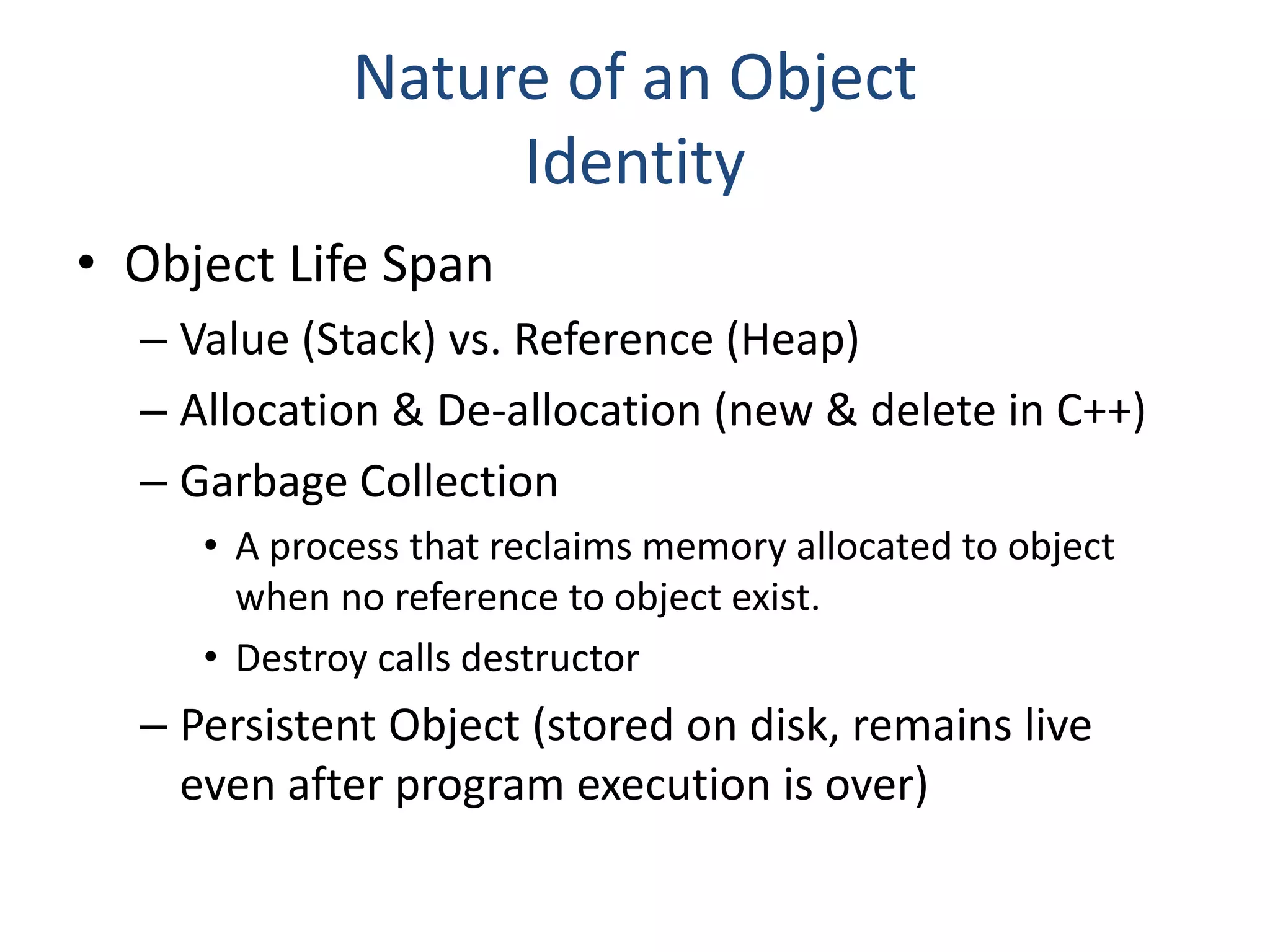 Nature of an Object
Identity

• Object Life Span
– Value (Stack) vs. Reference (Heap)
– Allocation & De-allocation (new & delete in C++)
– Garbage Collection
• A process that reclaims memory allocated to object when no reference to object exist.
• Destroy calls destructor
– Persistent Object (stored on disk, remains live even after program execution is over)